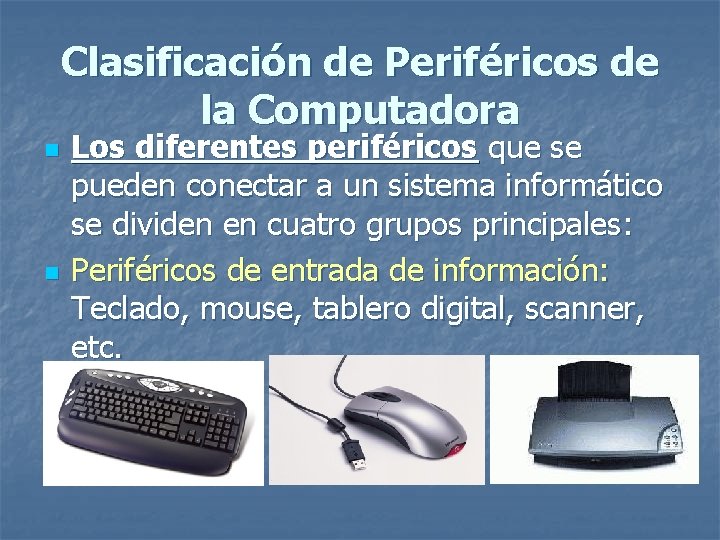 Clasificación de Periféricos de la Computadora

Los diferentes periféricos que se pueden conectar a un sistema informático se dividen en cuatro grupos principales:

Periféricos de entrada de información: Teclado, mouse, tablero digital, scanner, etc.